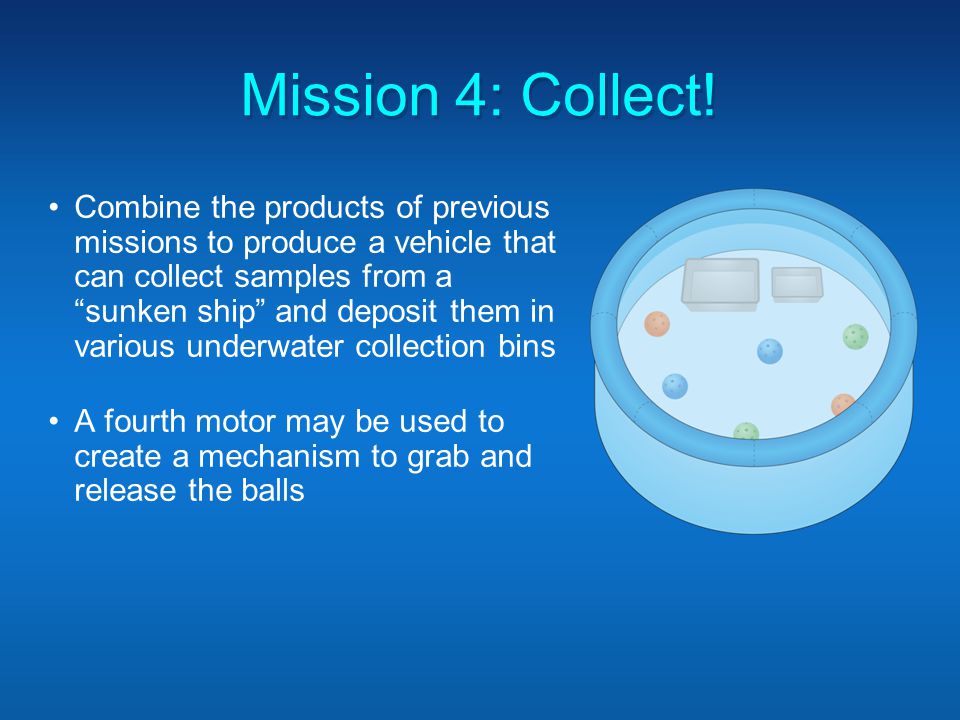 Mission 4: Collect!

• Combine the products of previous missions to produce a vehicle that can collect samples from a “sunken ship” and deposit them in various underwater collection bins

• A fourth motor may be used to create a mechanism to grab and release the balls